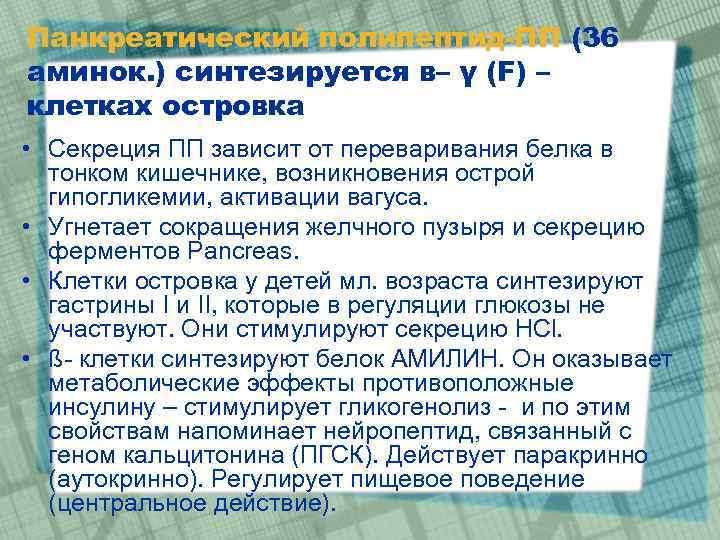 Панкреатический полипептид-ПП (36 аминок.) синтезируется в– γ (F) – клетках островка

• Секреция ПП зависит от переваривания белка в тонком кишечнике, возникновения острой гипогликемии, активации вагуса.
• Угнетает сокращения желчного пузыря и секрецию ферментов Pancreas.
• Клетки островка у детей мл. возраста синтезируют гастрины I и II, которые в регуляции глюкозы не участвуют. Они стимулируют секрецию HCl.
• ß- клетки синтезируют белок АМИЛИН. Он оказывает метаболические эффекты противоположные инсулину – стимулирует гликогенолиз - и по этим свойствам напоминает нейропептид, связанный с геном кальцитонина (ПГСК). Действует паракринно (аутокринно). Регулирует пищевое поведение (центральное действие).